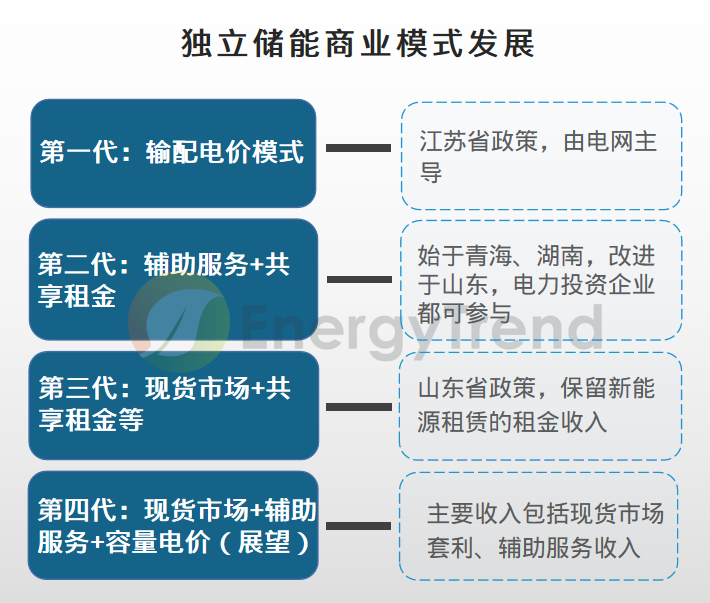 独立储能商业模式发展

第一代：输配电价模式

江苏省政策，由电网主导

第二代：辅助服务+共享租金

始于青海、湖南，改进于山东，电力投资企业都可参与

第三代：现货市场+共享租金等

山东省政策，保留新能源租赁的租金收入

第四代：现货市场+辅助服务+容量电价（展望）

主要收入包括现货市场套利、辅助服务收入

EnergyTrend